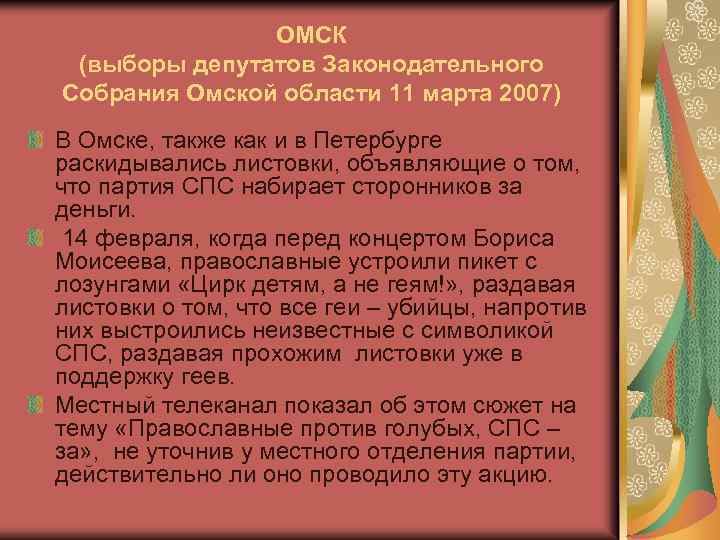 ОМСК
(выборы депутатов Законодательного Собрания Омской области 11 марта 2007)

В Омске, также как и в Петербурге раскидывались листовки, объявляющие о том, что партия СПС набирает сторонников за деньги.

14 февраля, когда перед концертом Бориса Моисеева, православные устроили пикет с лозунгами «Цирк детям, а не геям!», раздавая листовки о том, что все геи – убийцы, напротив них выстроились неизвестные с символикой СПС, раздавая прохожим листовки уже в поддержку геев.

Местный телеканал показал об этом сюжет на тему «Православные против голубых, СПС – за», не уточнив у местного отделения партии, действительно ли оно проводило эту акцию.